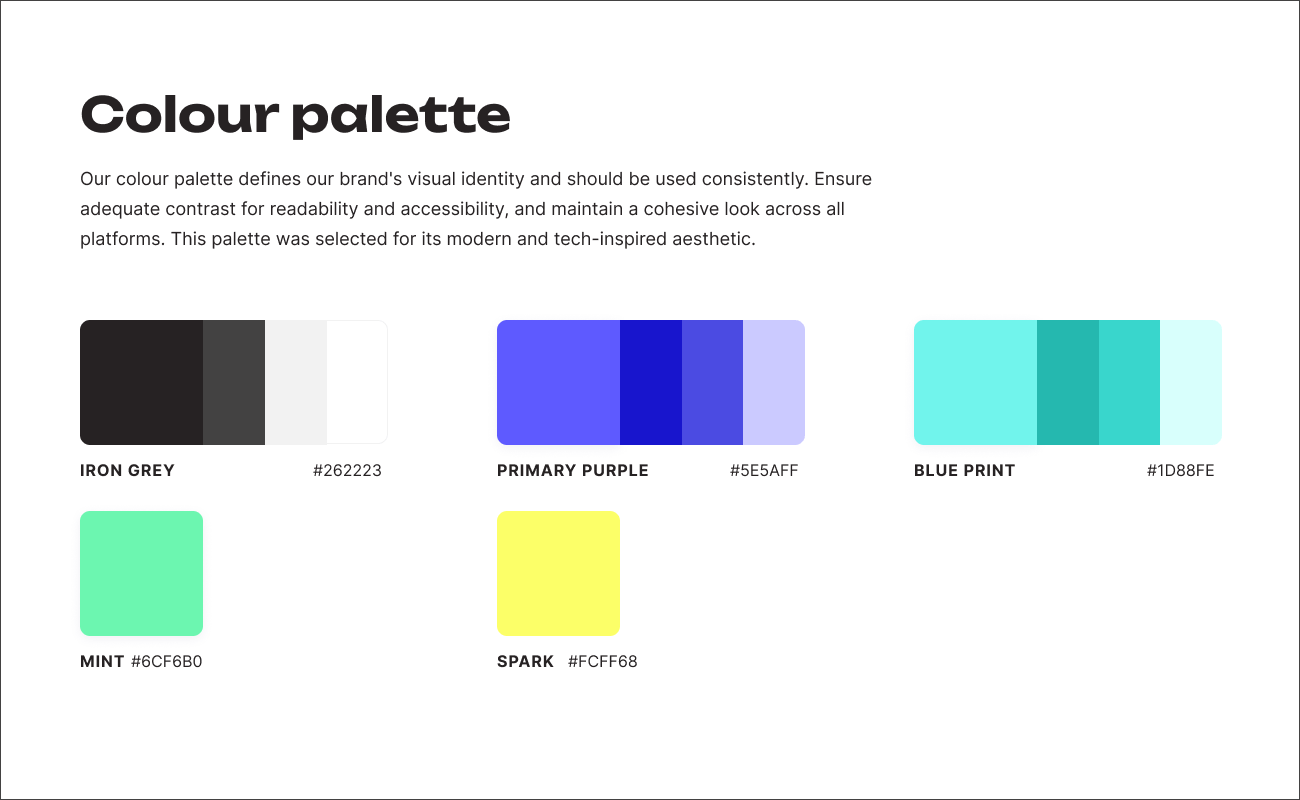 Colour palette

Our colour palette defines our brand's visual identity and should be used consistently. Ensure adequate contrast for readability and accessibility, and maintain a cohesive look across all platforms. This palette was selected for its modern and tech-inspired aesthetic.

IRON GREY #262223

PRIMARY PURPLE #5E5AFF

BLUE PRINT #1D88FE

MINT #6CF6B0

SPARK #FCFF68